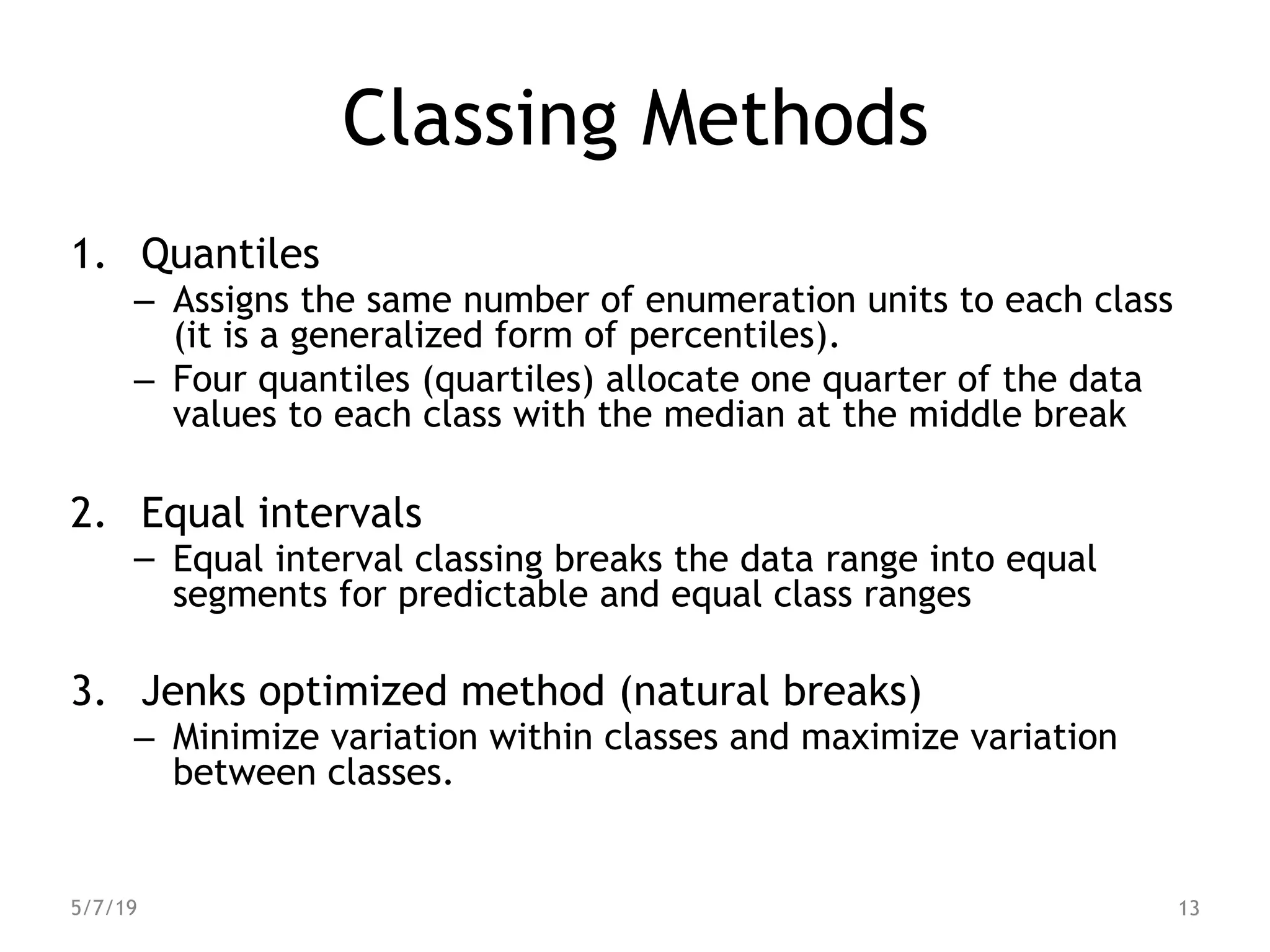 Classing Methods

1. Quantiles
– Assigns the same number of enumeration units to each class (it is a generalized form of percentiles).
– Four quantiles (quartiles) allocate one quarter of the data values to each class with the median at the middle break

2. Equal intervals
– Equal interval classing breaks the data range into equal segments for predictable and equal class ranges

3. Jenks optimized method (natural breaks)
– Minimize variation within classes and maximize variation between classes.

5/7/19

13